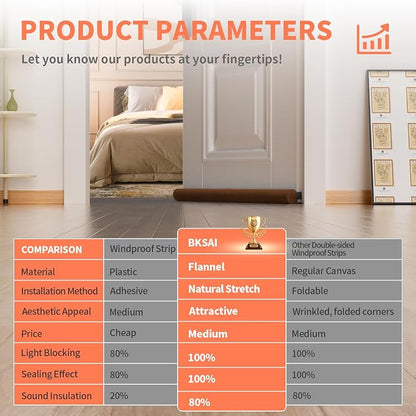 PRODUCT PARAMETERS

Let you know our products at your fingertips!

| COMPARISON | Windproof Strip | BKSAI | Other Double-sided Windproof Strips |
|---|---|---|---|
| Material | Plastic | Flannel | Regular Canvas |
| Installation Method | Adhesive | Natural Stretch | Foldable |
| Aesthetic Appeal | Medium | Attractive | Wrinkled, folded corners |
| Price | Cheap | Medium | Medium |
| Light Blocking | 80% | 100% | 100% |
| Sealing Effect | 80% | 100% | 100% |
| Sound Insulation | 20% | 80% | 80% |